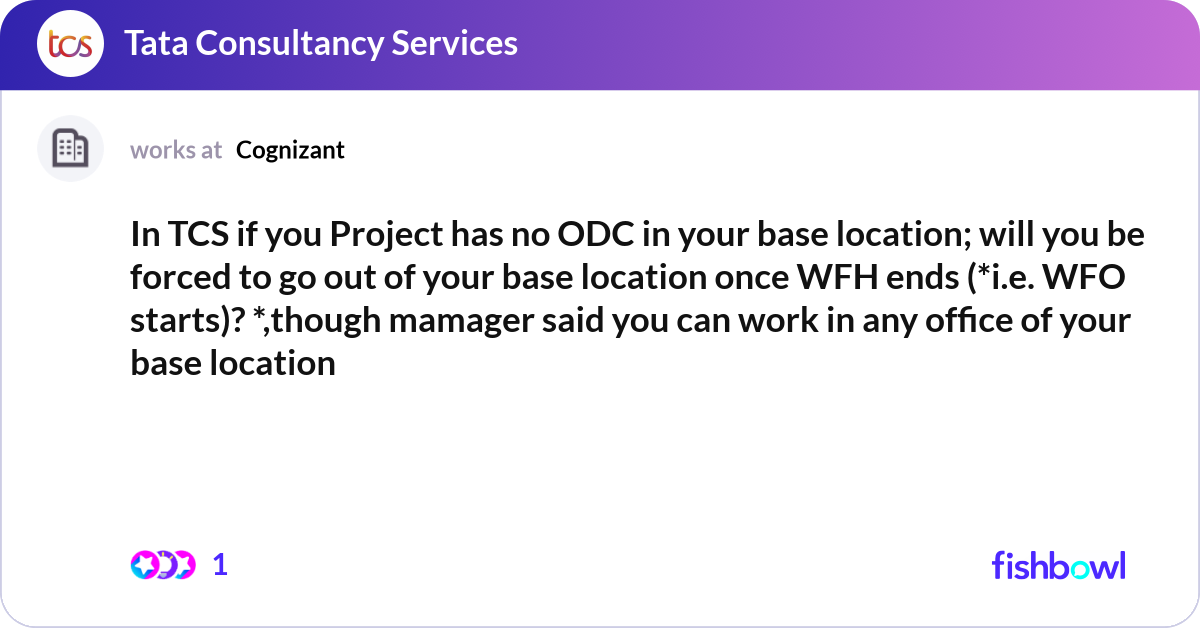 tcs Tata Consultancy Services

works at Cognizant

In TCS if you Project has no ODC in your base location; will you be forced to go out of your base location once WFH ends (*i.e. WFO starts)? *,though mamager said you can work in any office of your base location

1

fishbowl